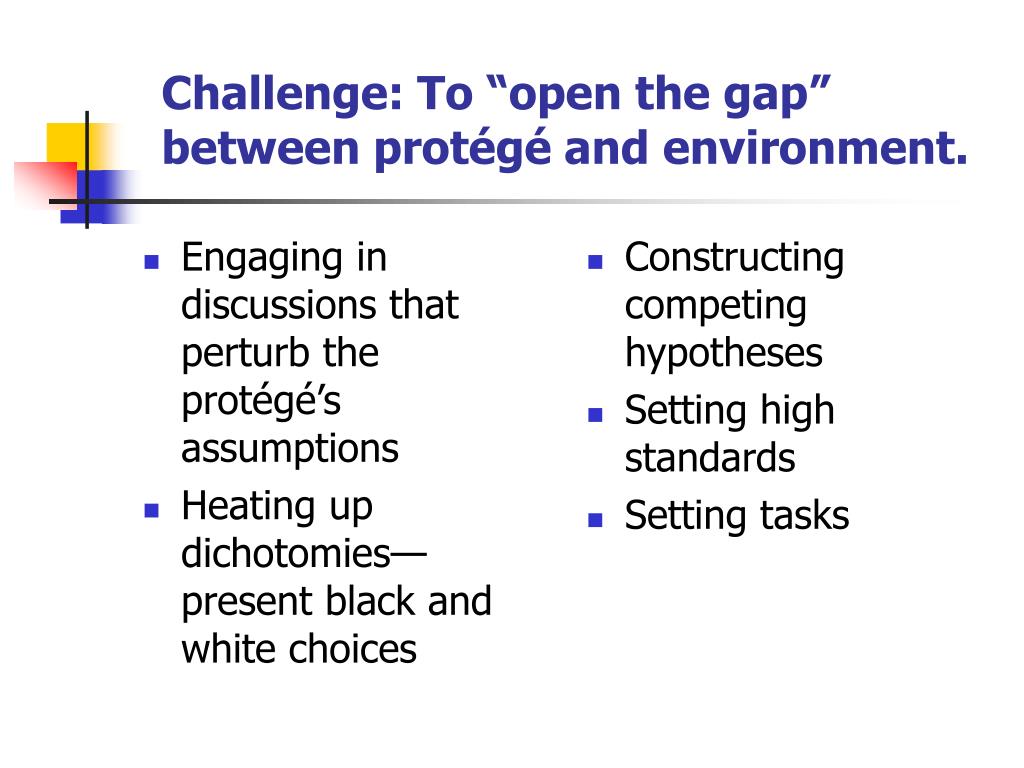 Challenge: To “open the gap” between protégé and environment.

- Engaging in discussions that perturb the protégé’s assumptions
- Heating up dichotomies—present black and white choices

- Constructing competing hypotheses
- Setting high standards
- Setting tasks